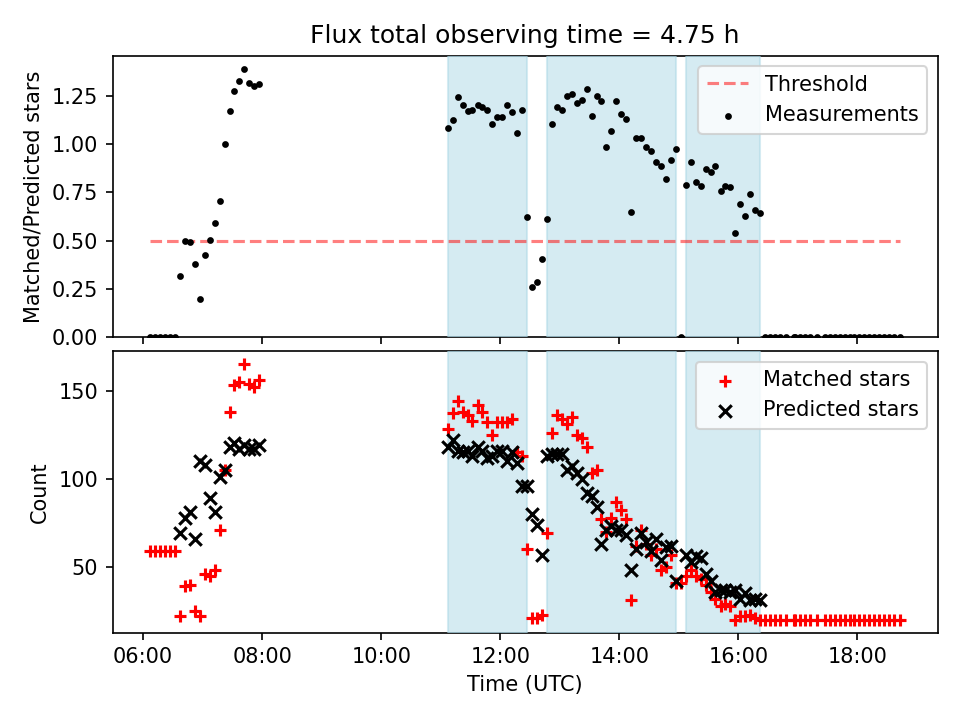 Flux total observing time = 4.75 h

Matched/Predicted stars

1.25
1.00
0.75
0.50
0.25
0.00

Threshold
Measurements

Count

150
100
50

Matched stars
Predicted stars

06:00
08:00
10:00
12:00
14:00
16:00
18:00

Time (UTC)